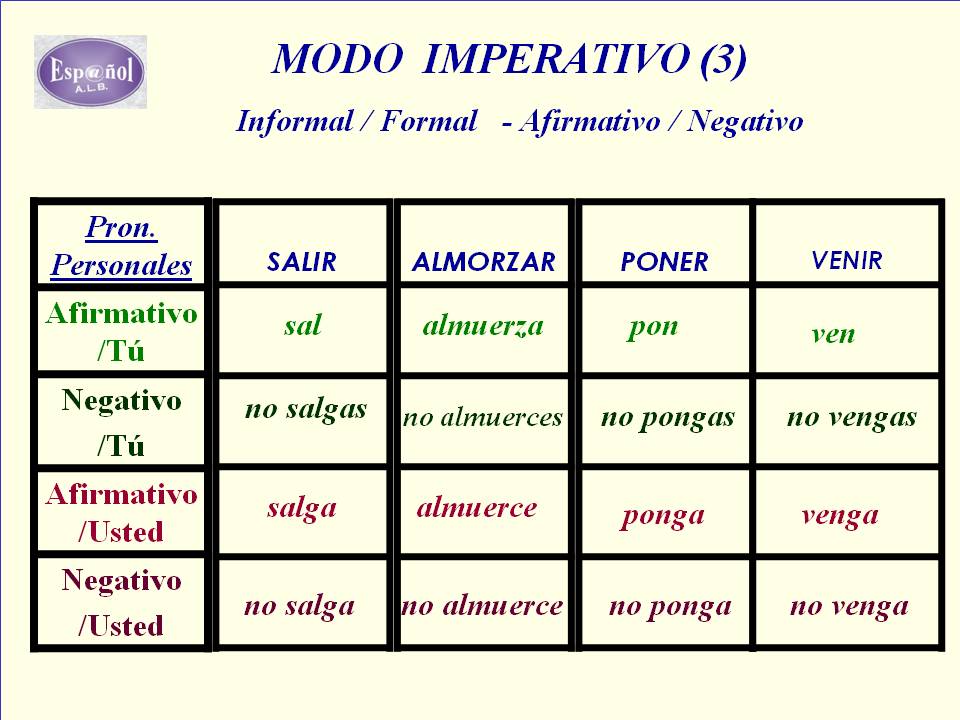 Esp@ñol
A.L.B.

MODO IMPERATIVO (3)

Informal / Formal - Afirmativo / Negativo

| Pron. Personales | SALIR | ALMORZAR | PONER | VENIR |
|---|---|---|---|---|
| Afirmativo /Tú | sal | almuerza | pon | ven |
| Negativo /Tú | no salgas | no almuerces | no pongas | no vengas |
| Afirmativo /Usted | salga | almuerce | ponga | venga |
| Negativo /Usted | no salga | no almuerce | no ponga | no venga |